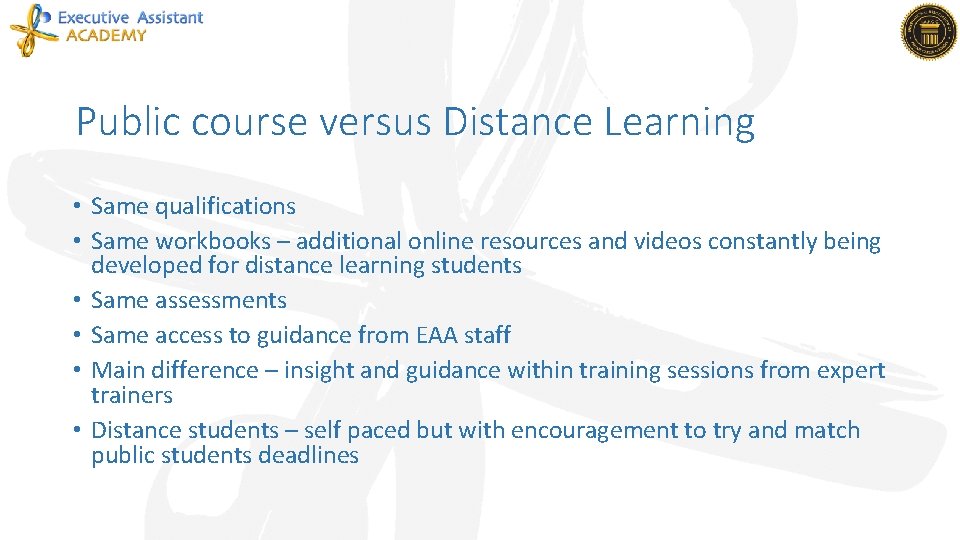 Executive Assistant ACADEMY

Public course versus Distance Learning

• Same qualifications
• Same workbooks – additional online resources and videos constantly being developed for distance learning students
• Same assessments
• Same access to guidance from EAA staff
• Main difference – insight and guidance within training sessions from expert trainers
• Distance students – self paced but with encouragement to try and match public students deadlines